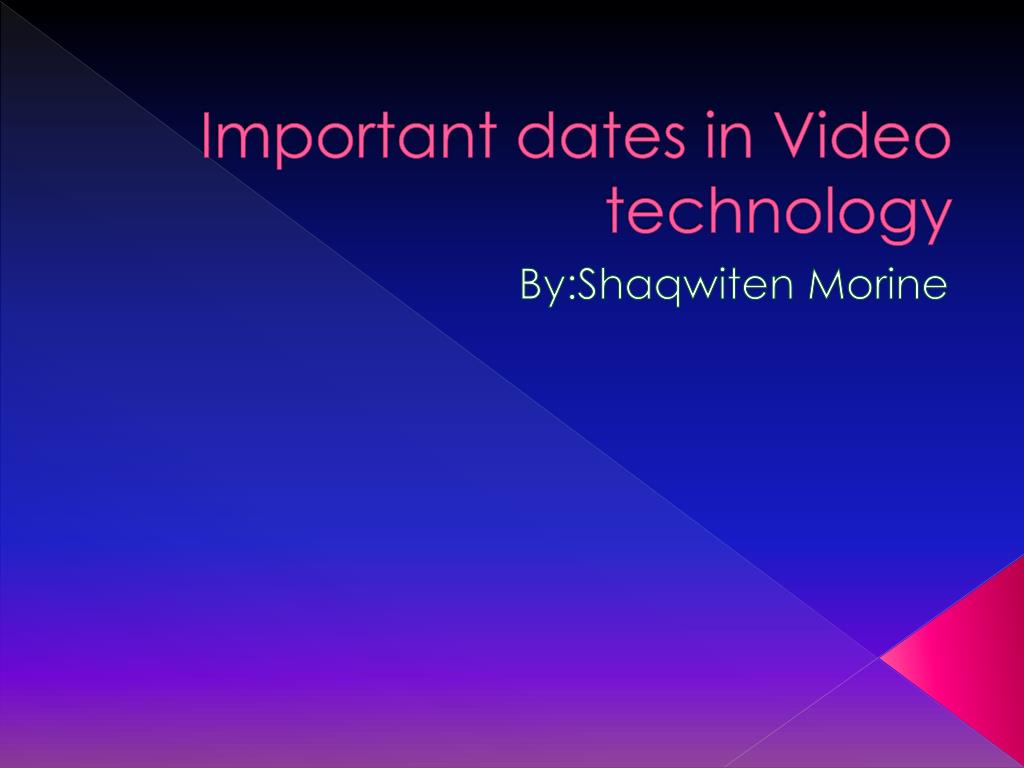 Important dates in Video technology

By:Shaqwiten Morine